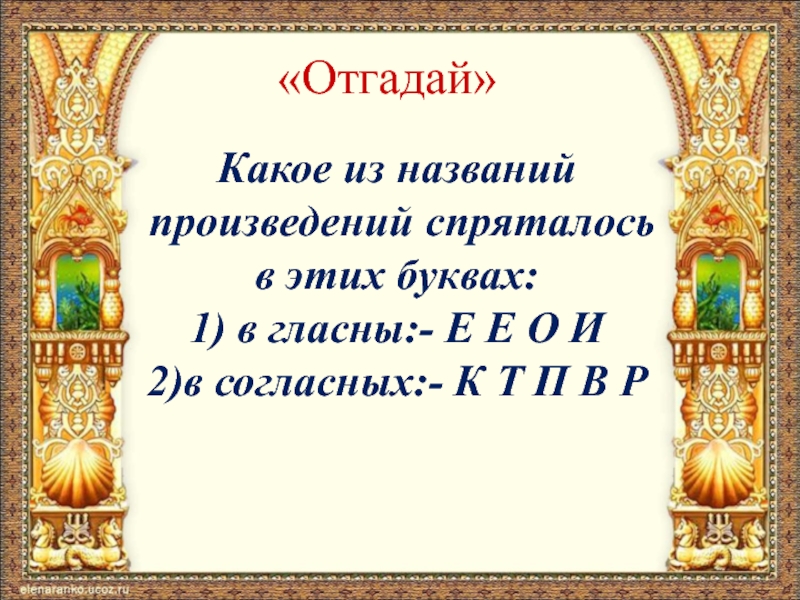 «Отгадай»

Какое из названий произведений спряталось в этих буквах:
1) в гласны:- Е Е О И
2)в согласных:- К Т П В Р

elenaranko.ucoz.ru